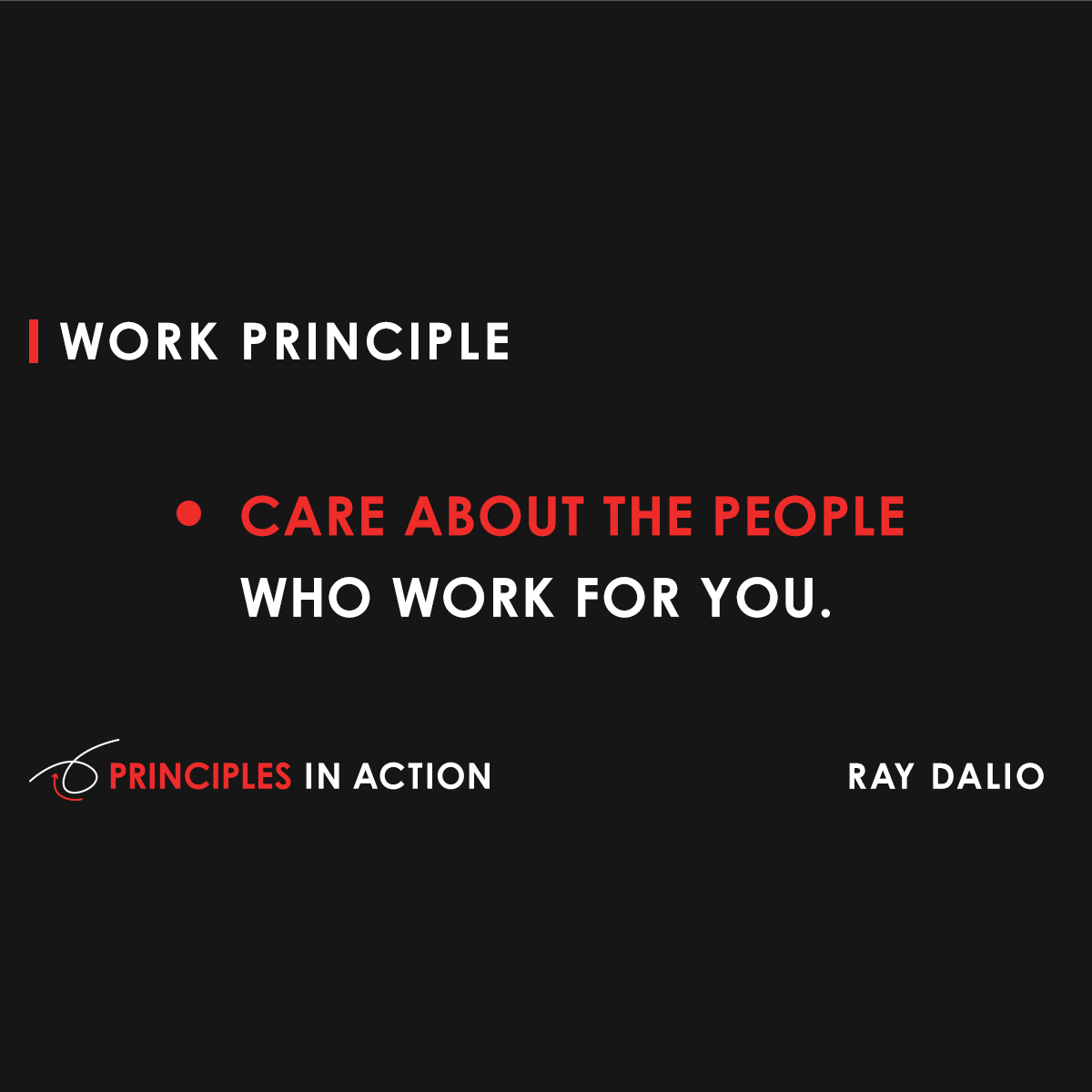 WORK PRINCIPLE

• CARE ABOUT THE PEOPLE WHO WORK FOR YOU.

PRINCIPLES IN ACTION

RAY DALIO